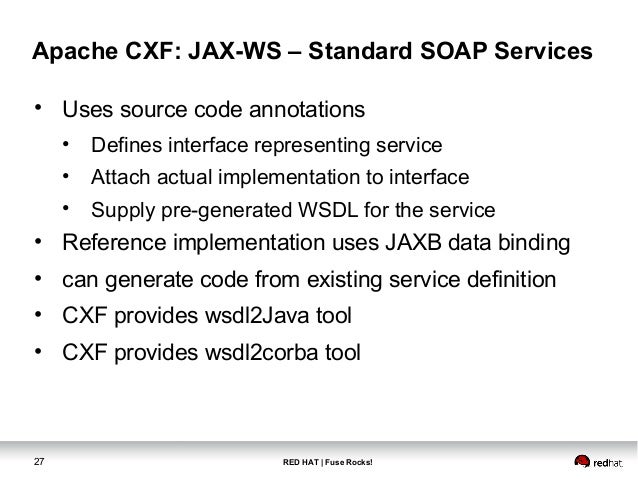 Apache CXF: JAX-WS – Standard SOAP Services

• Uses source code annotations
  • Defines interface representing service
  • Attach actual implementation to interface
  • Supply pre-generated WSDL for the service
• Reference implementation uses JAXB data binding
• can generate code from existing service definition
• CXF provides wsdl2Java tool
• CXF provides wsdl2corba tool

27

RED HAT | Fuse Rocks!

redhat.